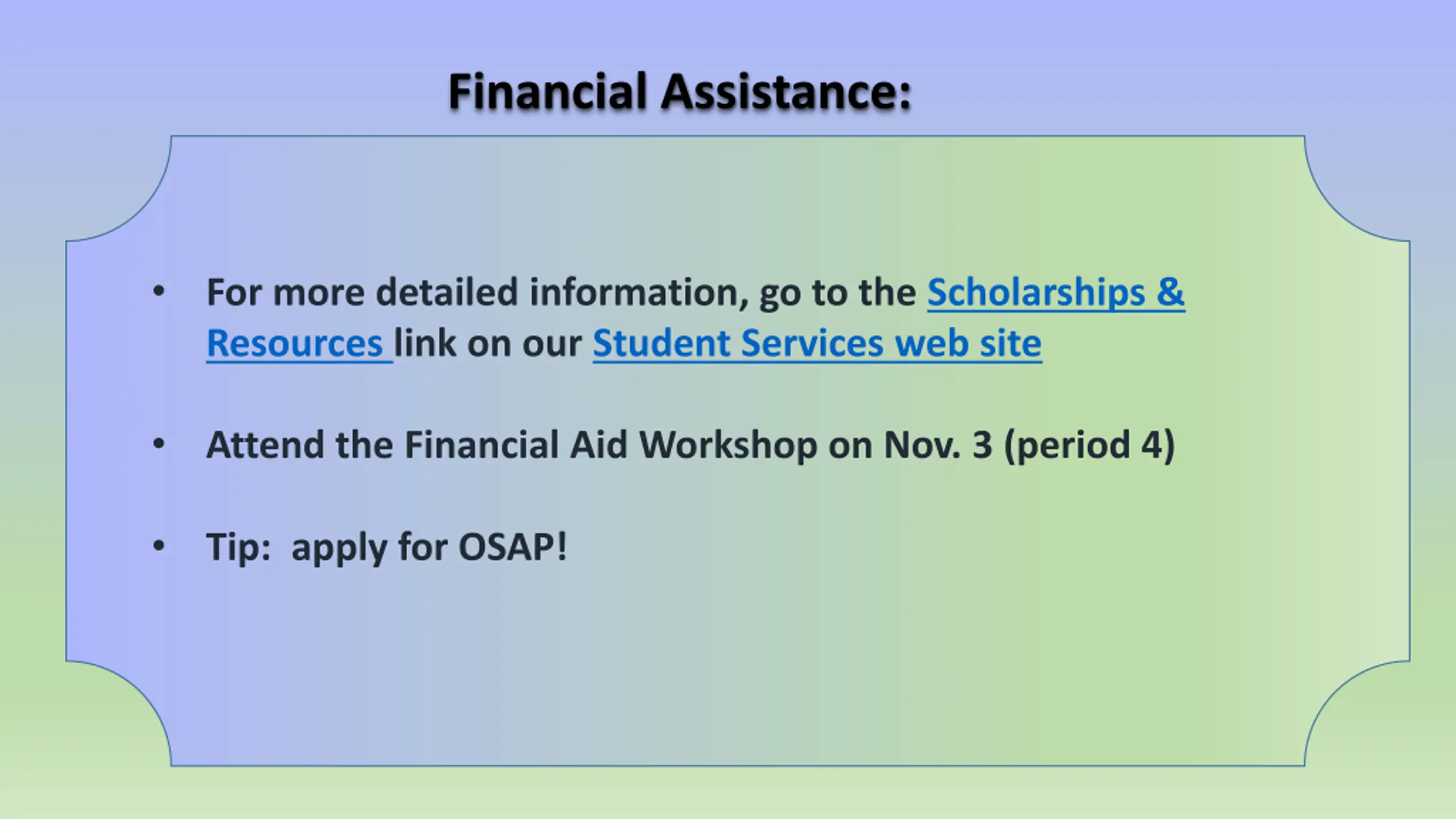 Financial Assistance:

• For more detailed information, go to the Scholarships & Resources link on our Student Services web site

• Attend the Financial Aid Workshop on Nov. 3 (period 4)

• Tip: apply for OSAP!